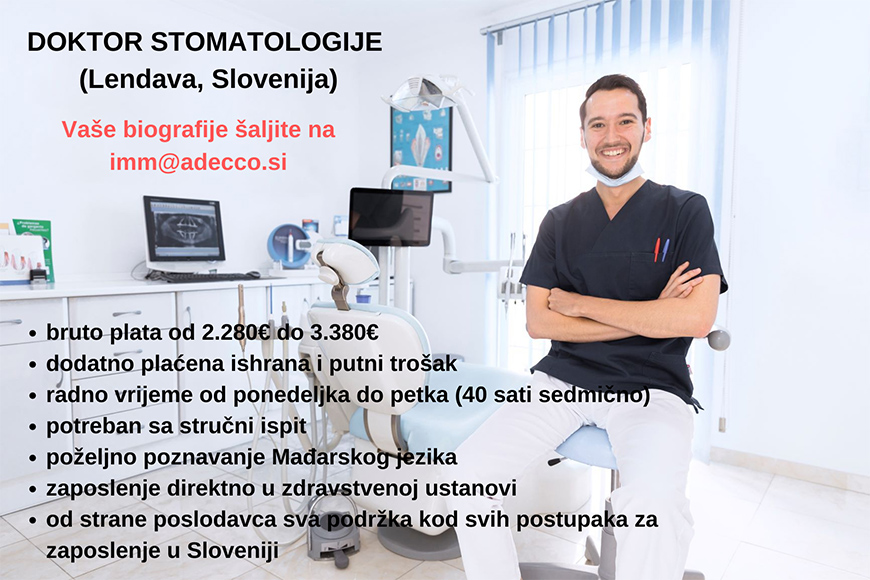 DOKTOR STOMATOLOGIJE
(Lendava, Slovenija)

Vaše biografije šaljite na imm@adecco.si

• bruto plata od 2.280€ do 3.380€
• dodatno plaćena ishrana i putni trošak
• radno vrijeme od ponedeljka do petka (40 sati sedmično)
• potreban sa stručni ispit
• poželjno poznavanje Mađarskog jezika
• zaposlenje direktno u zdravstvenoj ustanovi
• od strane poslodavca sva podržka kod svih postupaka za zaposlenje u Sloveniji